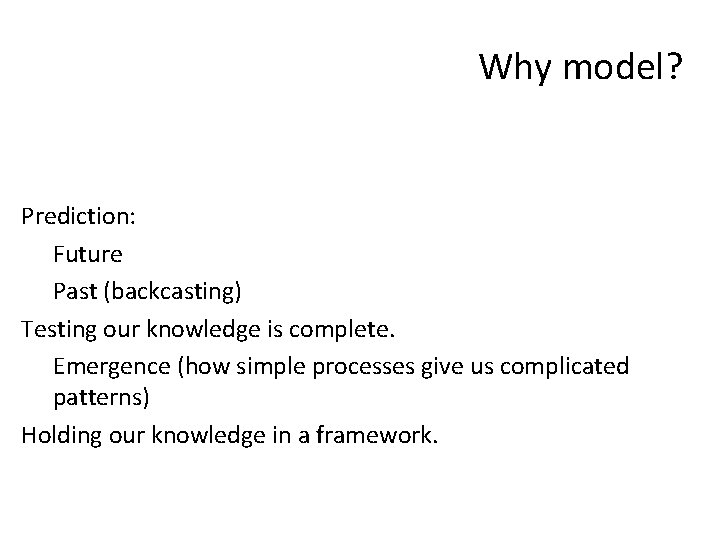 Why model?

Prediction:

Future

Past (backcasting)

Testing our knowledge is complete.

Emergence (how simple processes give us complicated patterns)

Holding our knowledge in a framework.